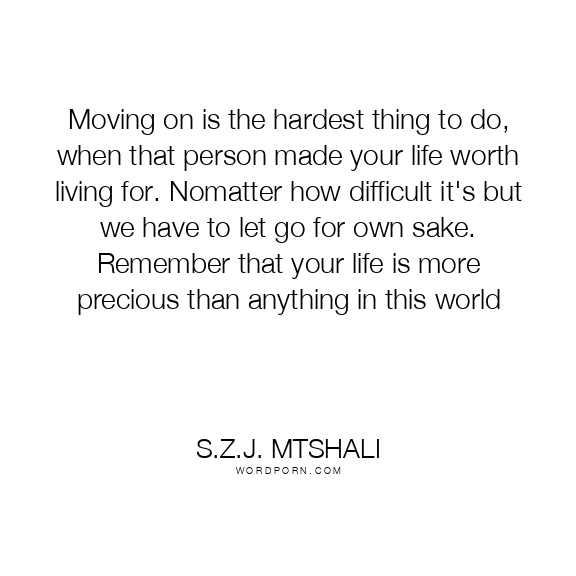 Moving on is the hardest thing to do, when that person made your life worth living for. Nomatter how difficult it's but we have to let go for own sake. Remember that your life is more precious than anything in this world

S.Z.J. MTSHALI
WORDPORN.COM